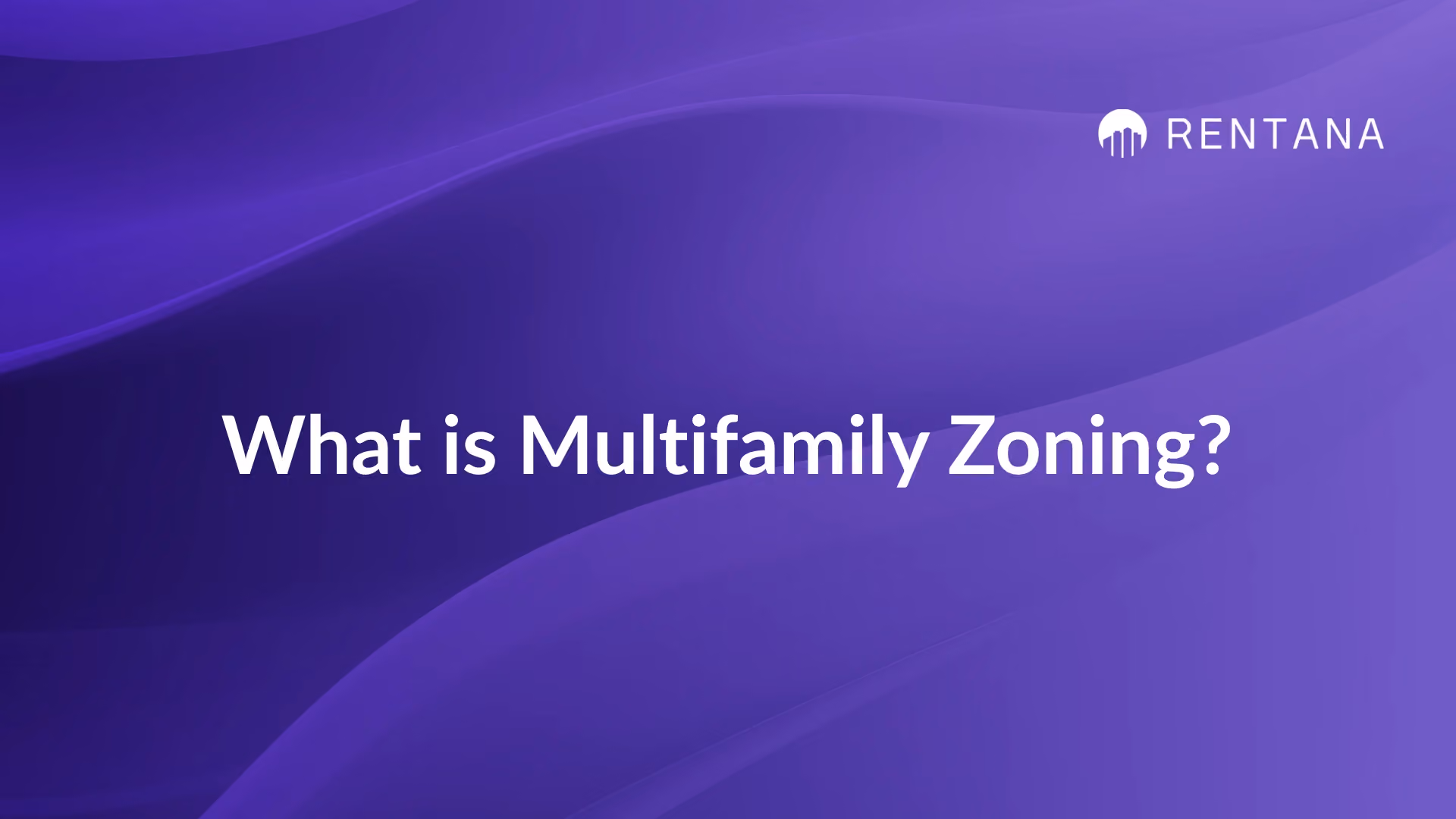 RENTANA

What is Multifamily Zoning?